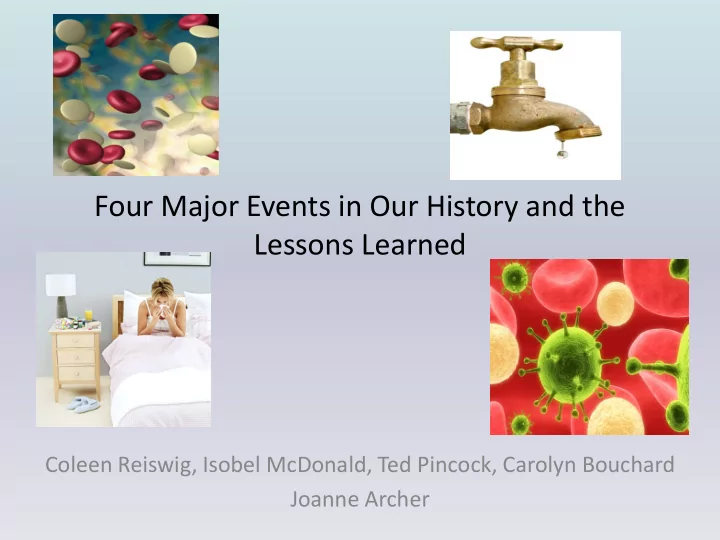 Four Major Events in Our History and the Lessons Learned

Coleen Reiswig, Isobel McDonald, Ted Pincock, Carolyn Bouchard
Joanne Archer